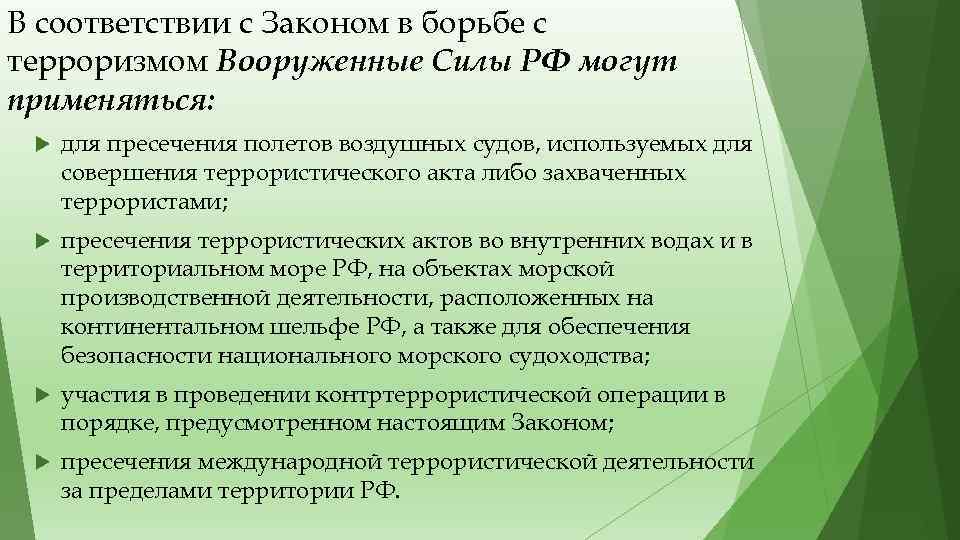 В соответствии с Законом в борьбе с терроризмом Вооруженные Силы РФ могут применяться:

для пресечения полетов воздушных судов, используемых для совершения террористического акта либо захваченных террористами;

пресечения террористических актов во внутренних водах и в территориальном море РФ, на объектах морской производственной деятельности, расположенных на континентальном шельфе РФ, а также для обеспечения безопасности национального морского судоходства;

участия в проведении контртеррористической операции в порядке, предусмотренном настоящим Законом;

пресечения международной террористической деятельности за пределами территории РФ.